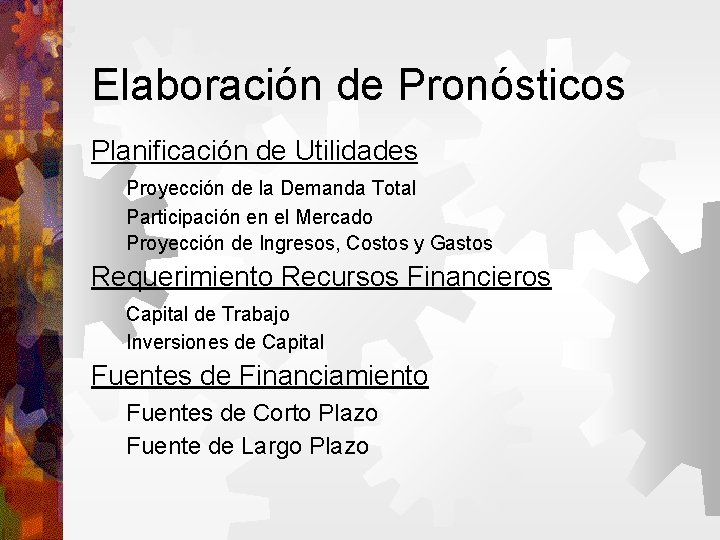 Elaboración de Pronósticos

Planificación de Utilidades

Proyección de la Demanda Total
Participación en el Mercado
Proyección de Ingresos, Costos y Gastos

Requerimiento Recursos Financieros

Capital de Trabajo
Inversiones de Capital

Fuentes de Financiamiento

Fuentes de Corto Plazo
Fuente de Largo Plazo